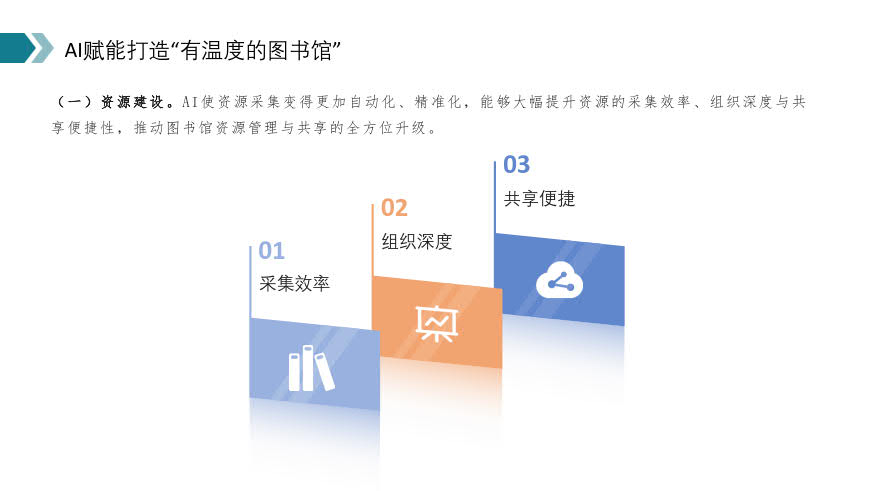 AI赋能打造“有温度的图书馆”

（一）资源建设。AI使资源采集变得更加自动化、精准化，能够大幅提升资源的采集效率、组织深度与共享便捷性，推动图书馆资源管理与共享的全方位升级。

01
采集效率

02
组织深度

03
共享便捷